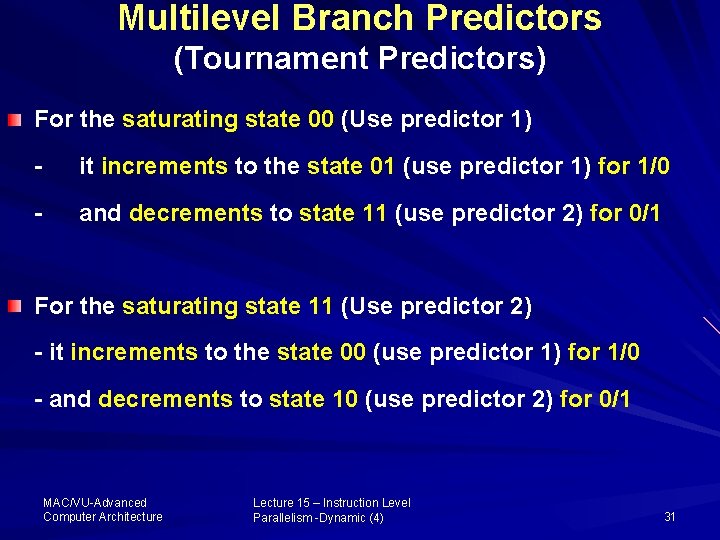 Multilevel Branch Predictors
(Tournament Predictors)

For the saturating state 00 (Use predictor 1)

- it increments to the state 01 (use predictor 1) for 1/0

- and decrements to state 11 (use predictor 2) for 0/1

For the saturating state 11 (Use predictor 2)

- it increments to the state 00 (use predictor 1) for 1/0

- and decrements to state 10 (use predictor 2) for 0/1

MAC/VU-Advanced Computer Architecture

Lecture 15 – Instruction Level Parallelism -Dynamic (4)

31